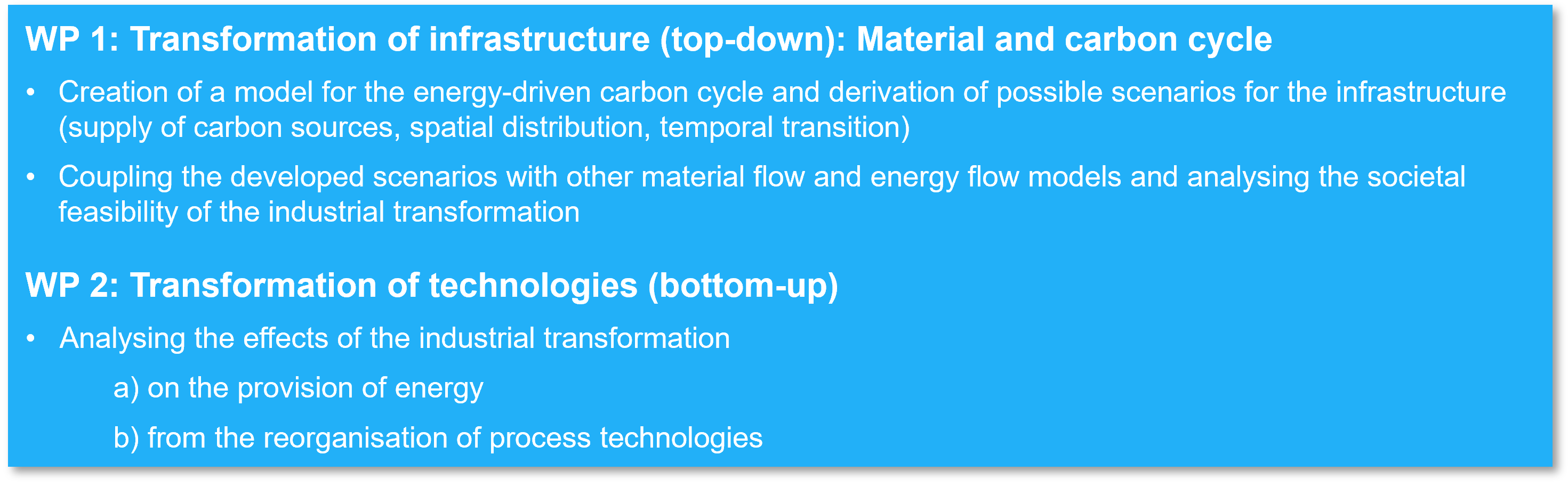 WP 1: Transformation of infrastructure (top-down): Material and carbon cycle

• Creation of a model for the energy-driven carbon cycle and derivation of possible scenarios for the infrastructure (supply of carbon sources, spatial distribution, temporal transition)

• Coupling the developed scenarios with other material flow and energy flow models and analysing the societal feasibility of the industrial transformation

WP 2: Transformation of technologies (bottom-up)

• Analysing the effects of the industrial transformation

a) on the provision of energy

b) from the reorganisation of process technologies